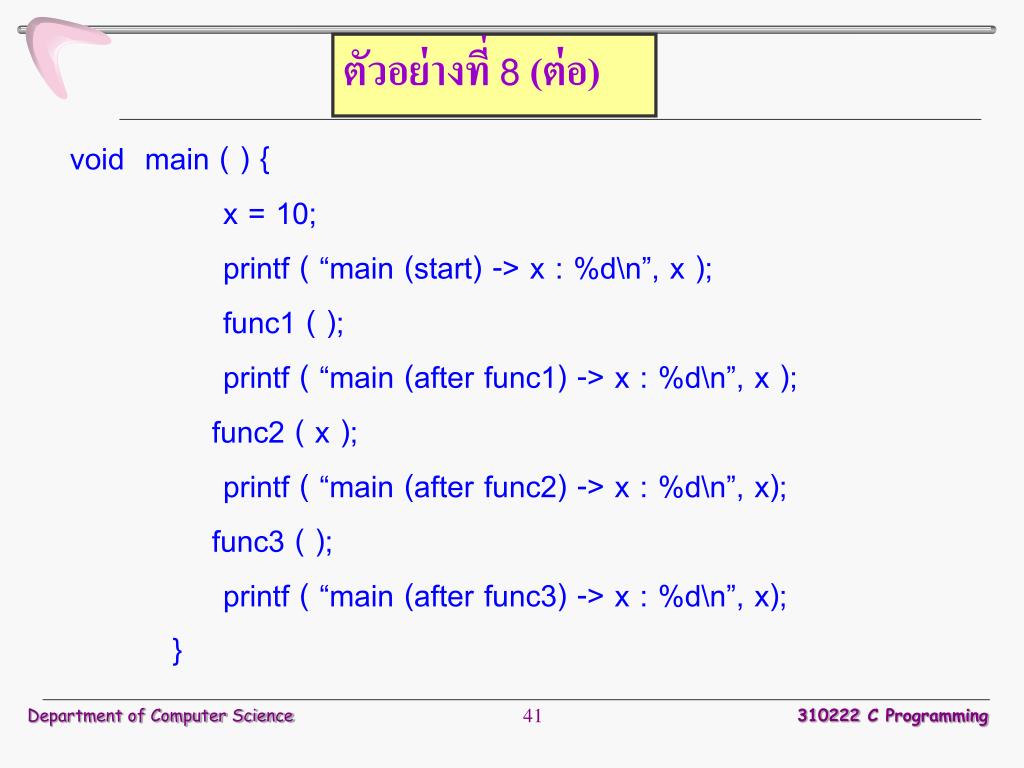 ตัวอย่างที่ 8 (ต่อ)

void main ( ) {
x = 10;
printf ( “main (start) -> x : %d\n”, x );
func1 ( );
printf ( “main (after func1) -> x : %d\n”, x );
func2 ( x );
printf ( “main (after func2) -> x : %d\n”, x);
func3 ( );
printf ( “main (after func3) -> x : %d\n”, x);
}

Department of Computer Science
41
310222 C Programming